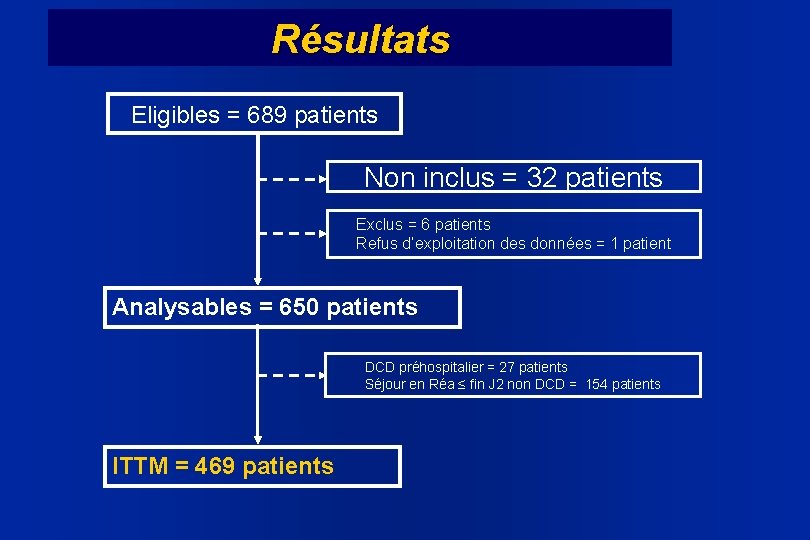 Résultats

Eligibles = 689 patients

Non inclus = 32 patients

Exclus = 6 patients
Refus d'exploitation des données = 1 patient

Analysables = 650 patients

DCD préhospitalier = 27 patients
Séjour en Réa ≤ fin J2 non DCD = 154 patients

ITTM = 469 patients